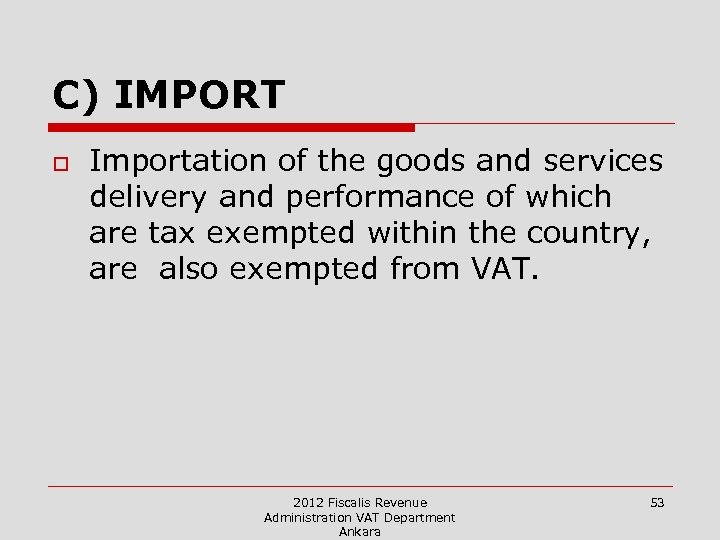 C) IMPORT

Importation of the goods and services delivery and performance of which are tax exempted within the country, are also exempted from VAT.

2012 Fiscalis Revenue Administration VAT Department Ankara

53